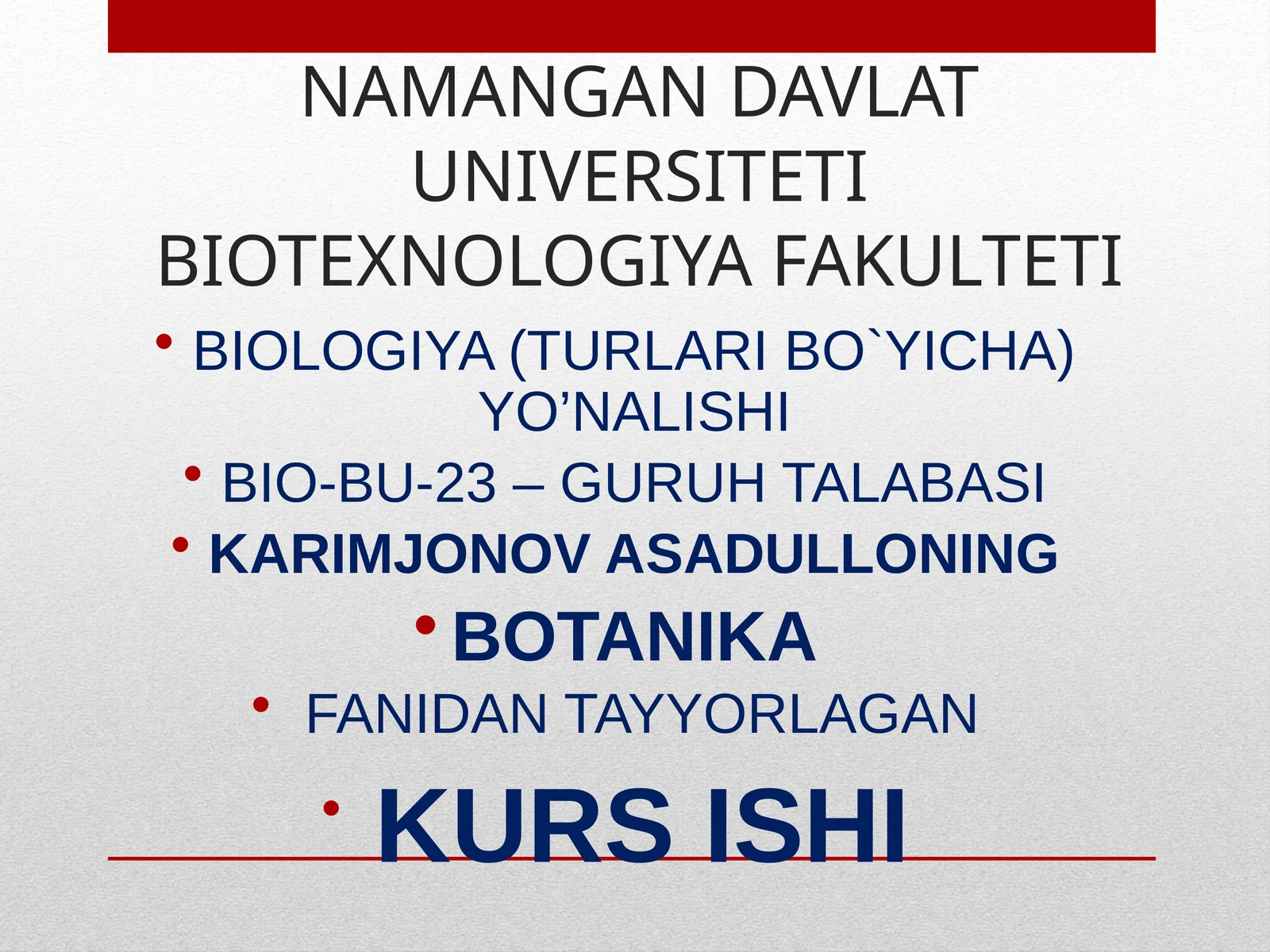 NAMANGAN DAVLAT UNIVERSITETI BIOTEXNOLOGIYA FAKULTETI

• BIOLOGIYA (TURLARI BO`YICHA) YO’NALISHI
• BIO-BU-23 – GURUH TALABASI
• KARIMJONOV ASADULLONING
• BOTANIKA
• FANIDAN TAYYORLAGAN
• KURS ISHI